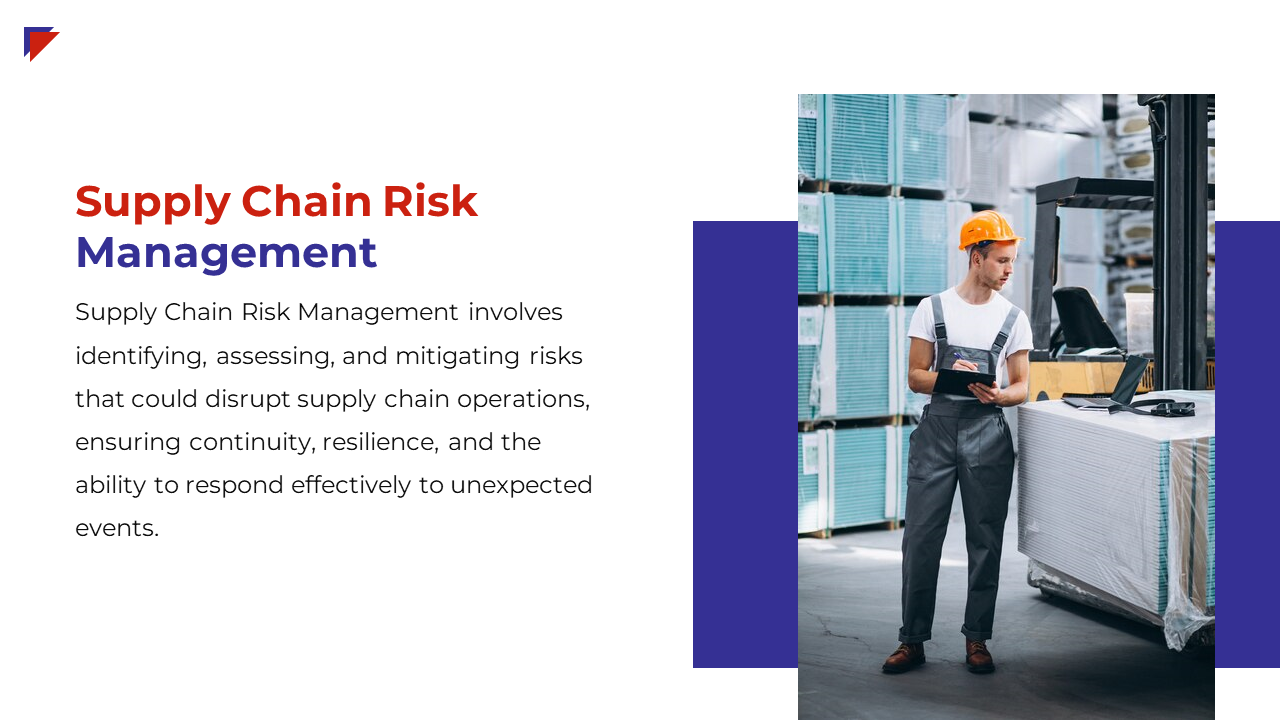 Supply Chain Risk Management

Supply Chain Risk Management involves identifying, assessing, and mitigating risks that could disrupt supply chain operations, ensuring continuity, resilience, and the ability to respond effectively to unexpected events.